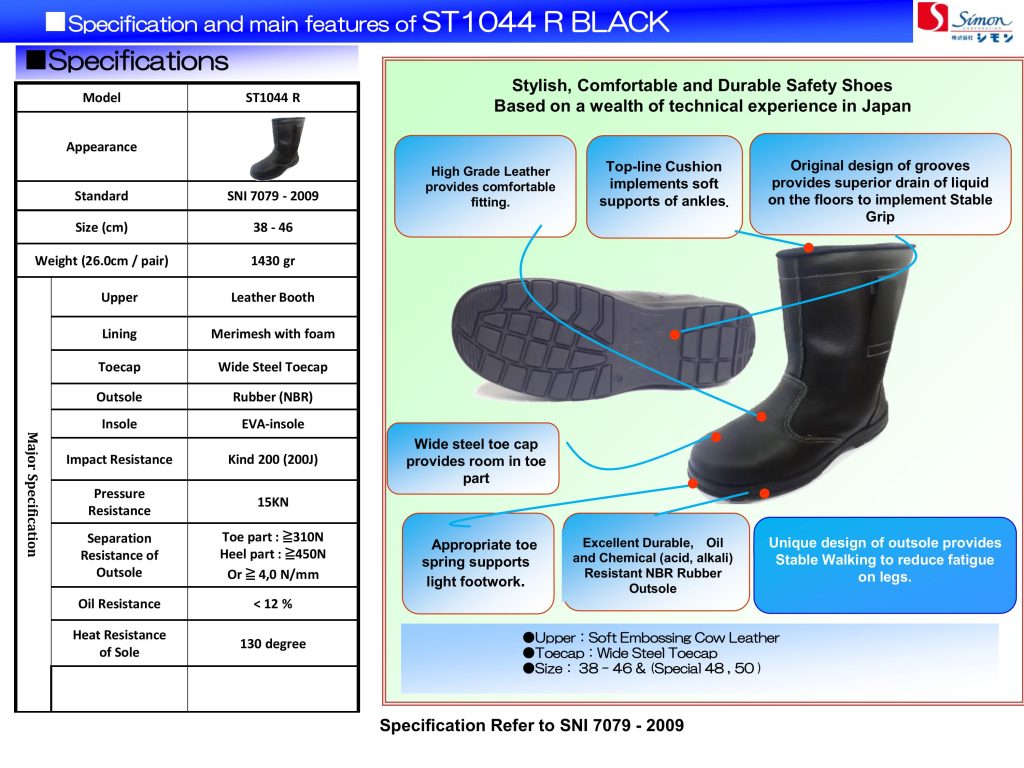 ■Specification and main features of ST1044 R BLACK

Simon 株式会社 シモン

■Specifications

| | Model | ST1044 R |
|---|---|---|
| | Appearance | |
| | Standard | SNI 7079 - 2009 |
| | Size (cm) | 38 - 46 |
| | Weight (26.0cm / pair) | 1430 gr |
| Major Specification | Upper | Leather Booth |
| | Lining | Merimesh with foam |
| | Toecap | Wide Steel Toecap |
| | Outsole | Rubber (NBR) |
| | Insole | EVA-insole |
| | Impact Resistance | Kind 200 (200J) |
| | Pressure Resistance | 15KN |
| | Separation Resistance of Outsole | Toe part : ≧310N Heel part : ≧450N Or ≧ 4,0 N/mm |
| | Oil Resistance | < 12 % |
| | Heat Resistance of Sole | 130 degree |
| | | |

Stylish, Comfortable and Durable Safety Shoes
Based on a wealth of technical experience in Japan

High Grade Leather provides comfortable fitting.

Top-line Cushion implements soft supports of ankles.

Original design of grooves provides superior drain of liquid on the floors to implement Stable Grip

Wide steel toe cap provides room in toe part

Appropriate toe spring supports light footwork.

Excellent Durable, Oil and Chemical (acid, alkali) Resistant NBR Rubber Outsole

Unique design of outsole provides Stable Walking to reduce fatigue on legs.

●Upper : Soft Embossing Cow Leather
●Toecap : Wide Steel Toecap
●Size : 38 – 46 & (Special 48 , 50 )

Specification Refer to SNI 7079 - 2009